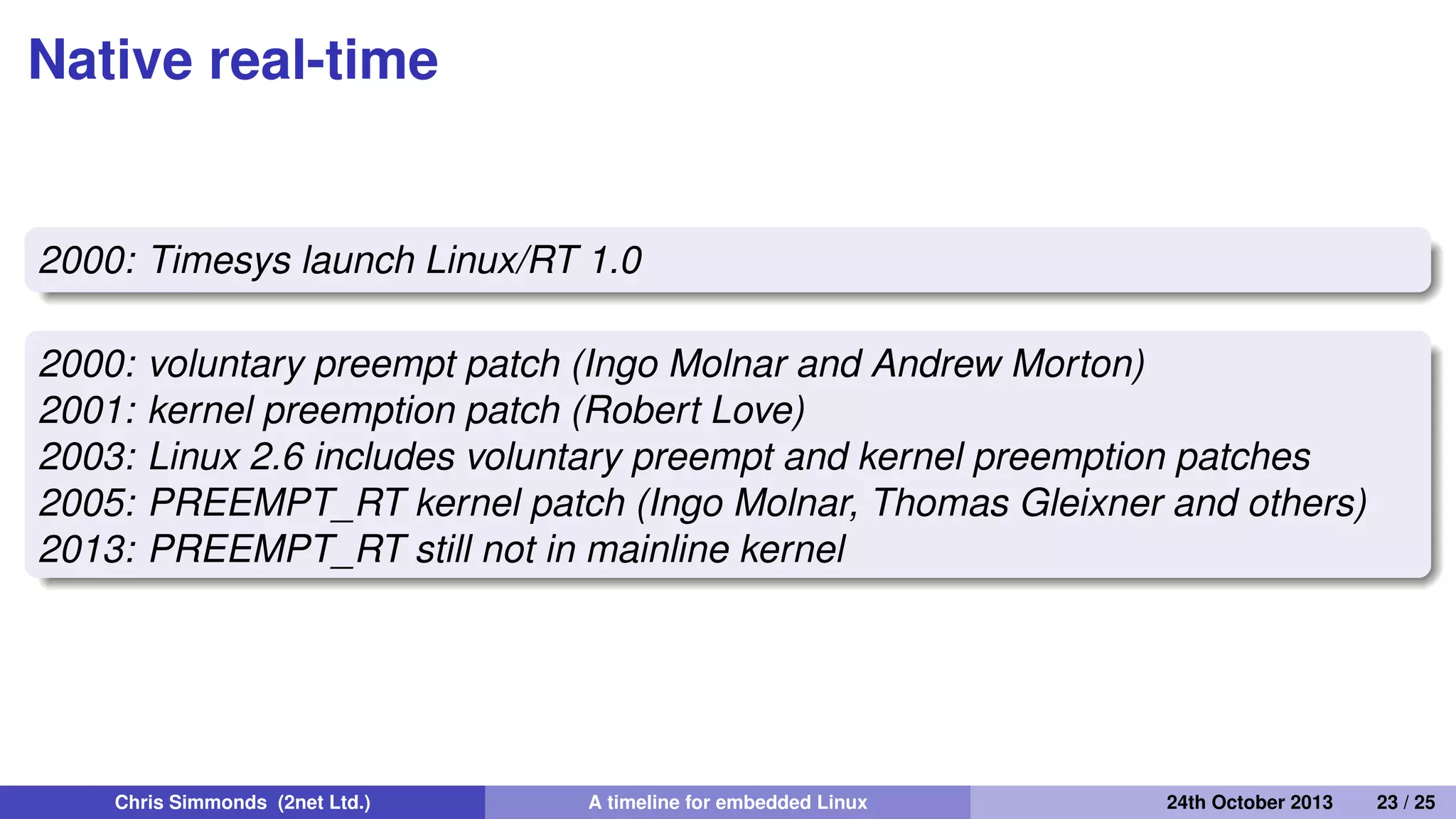 Native real-time

2000: Timesys launch Linux/RT 1.0

2000: voluntary preempt patch (Ingo Molnar and Andrew Morton)
2001: kernel preemption patch (Robert Love)
2003: Linux 2.6 includes voluntary preempt and kernel preemption patches
2005: PREEMPT_RT kernel patch (Ingo Molnar, Thomas Gleixner and others)
2013: PREEMPT_RT still not in mainline kernel

Chris Simmonds (2net Ltd.) A timeline for embedded Linux 24th October 2013 23 / 25